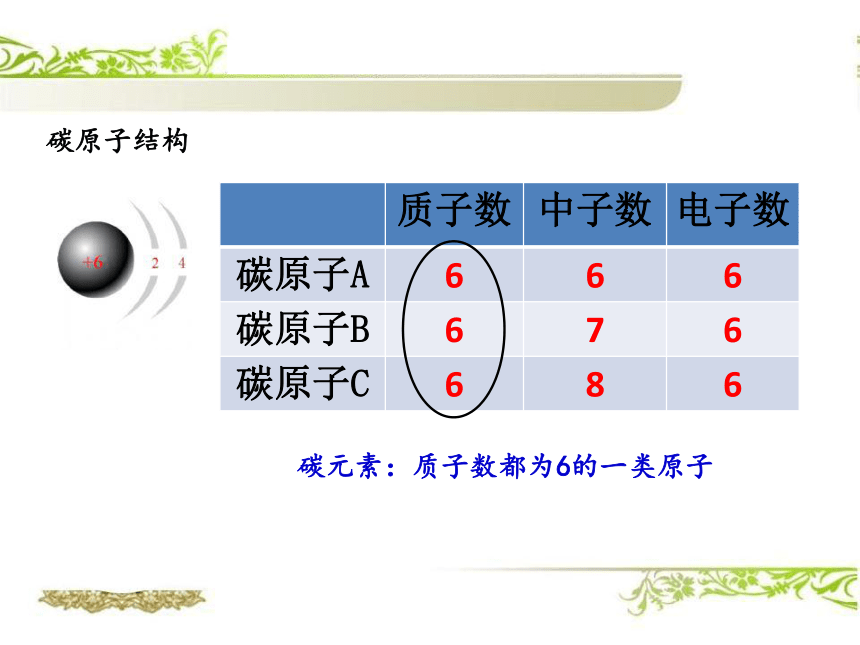 碳原子结构

+6 2 4

| | 质子数 | 中子数 | 电子数 |
|---|---|---|---|
| 碳原子A | 6 | 6 | 6 |
| 碳原子B | 6 | 7 | 6 |
| 碳原子C | 6 | 8 | 6 |

碳元素：质子数都为6的一类原子